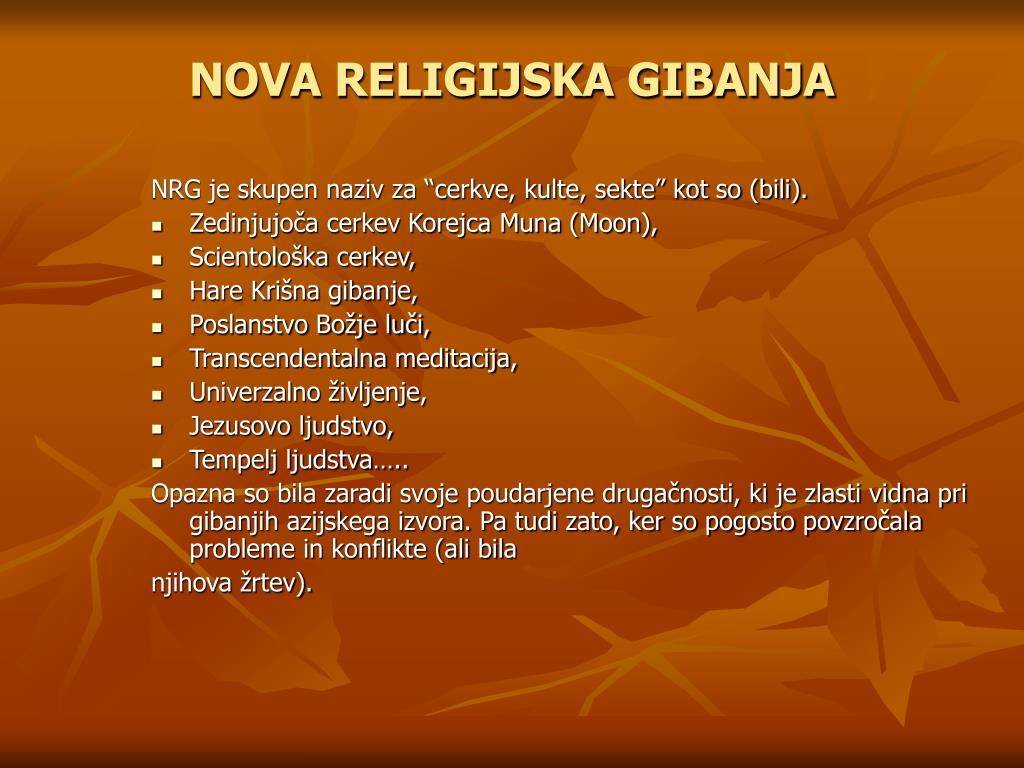 NOVA RELIGIJSKA GIBANJA

NRG je skupen naziv za “cerkve, kulte, sekte” kot so (bili).

- Zedinjujoča cerkev Korejca Muna (Moon),
- Scientološka cerkev,
- Hare Krišna gibanje,
- Poslanstvo Božje luči,
- Transcendentalna meditacija,
- Univerzalno življenje,
- Jezusovo ljudstvo,
- Tempelj ljudstva…..

Opazna so bila zaradi svoje poudarjene drugačnosti, ki je zlasti vidna pri gibanjih azijskega izvora. Pa tudi zato, ker so pogosto povzročala probleme in konflikte (ali bila njihova žrtev).